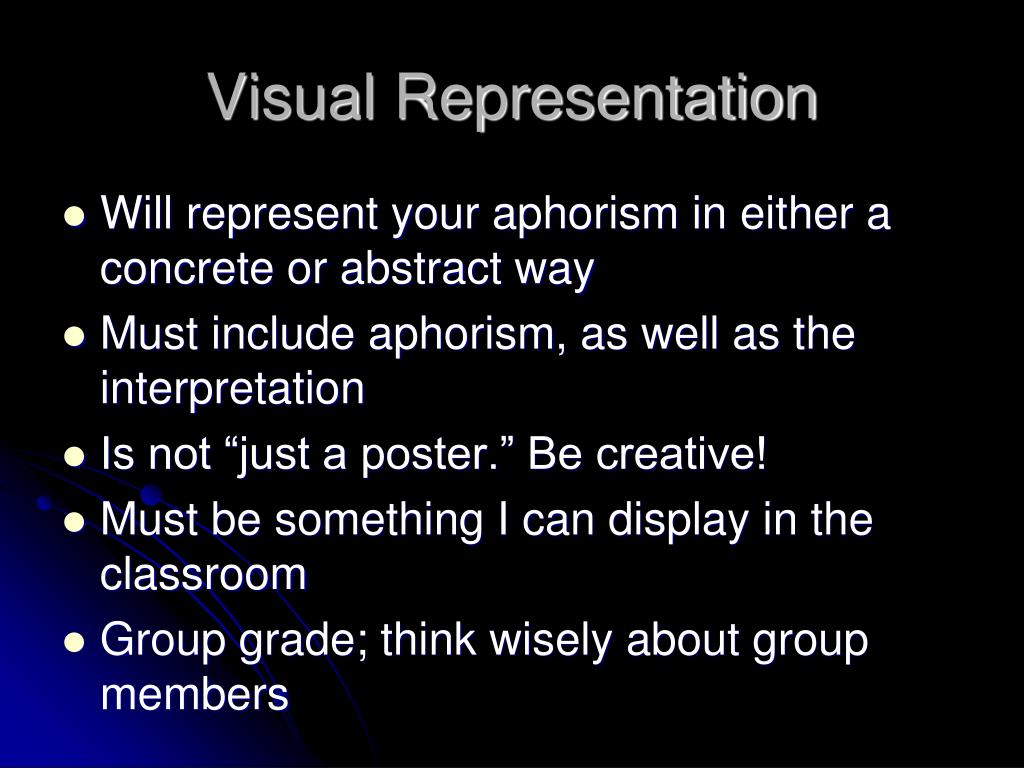 Visual Representation

- Will represent your aphorism in either a concrete or abstract way
- Must include aphorism, as well as the interpretation
- Is not “just a poster.” Be creative!
- Must be something I can display in the classroom
- Group grade; think wisely about group members